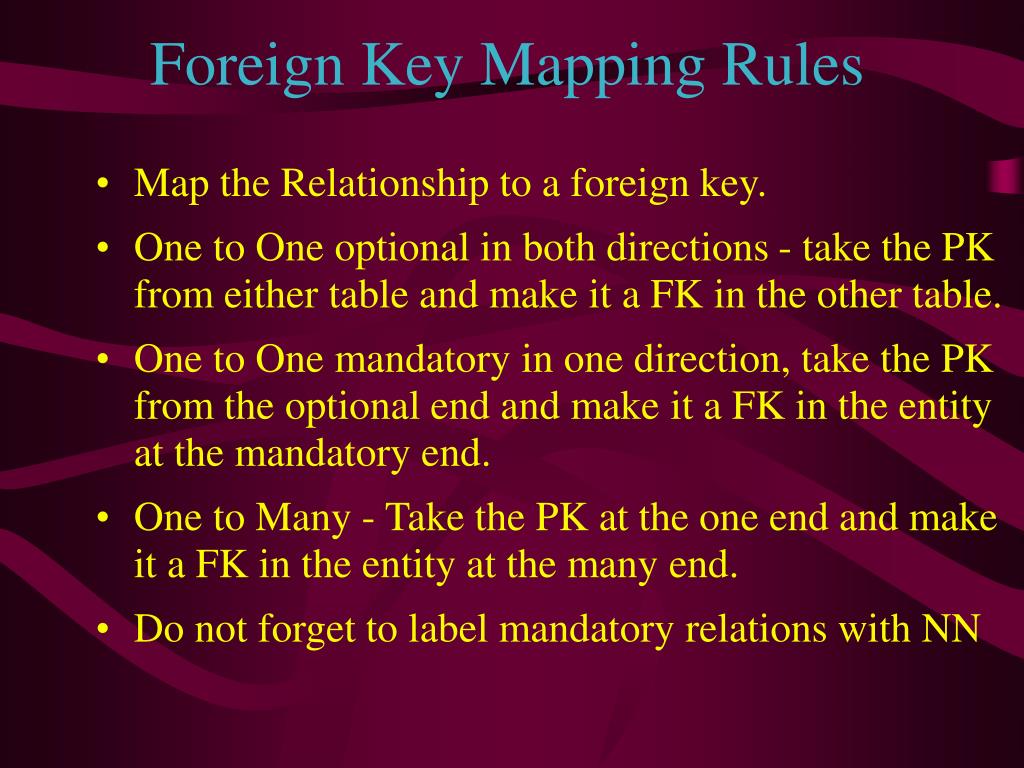 Foreign Key Mapping Rules

• Map the Relationship to a foreign key.

• One to One optional in both directions - take the PK from either table and make it a FK in the other table.

• One to One mandatory in one direction, take the PK from the optional end and make it a FK in the entity at the mandatory end.

• One to Many - Take the PK at the one end and make it a FK in the entity at the many end.

• Do not forget to label mandatory relations with NN